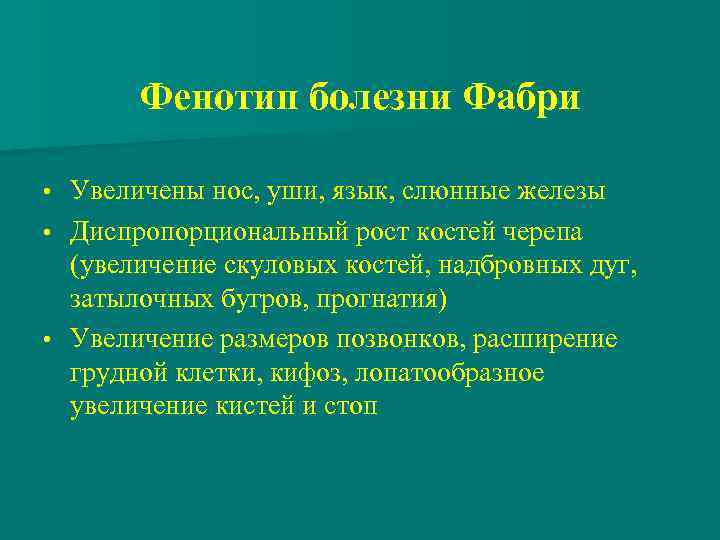 Фенотип болезни Фабри

• Увеличены нос, уши, язык, слюнные железы
• Диспропорциональный рост костей черепа (увеличение скуловых костей, надбровных дуг, затылочных бугров, прогнатия)
• Увеличение размеров позвонков, расширение грудной клетки, кифоз, лопатообразное увеличение кистей и стоп